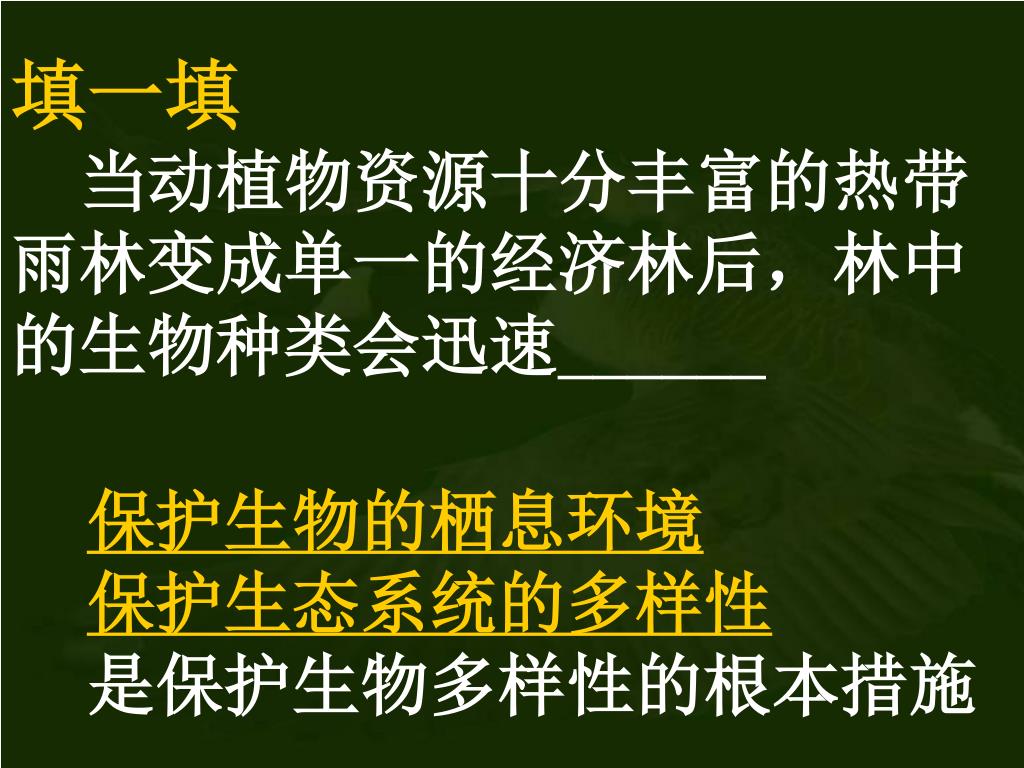 填一填

当动植物资源十分丰富的热带雨林变成单一的经济林后，林中的生物种类会迅速______

保护生物的栖息环境
保护生态系统的多样性
是保护生物多样性的根本措施